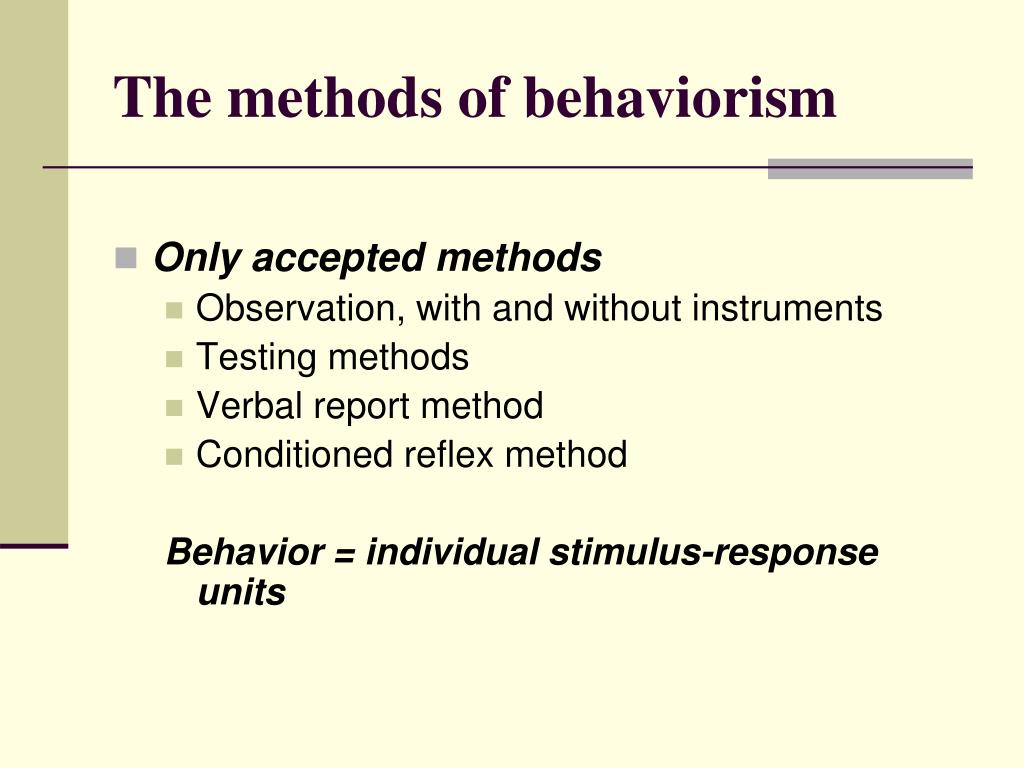 The methods of behaviorism

Only accepted methods
Observation, with and without instruments
Testing methods
Verbal report method
Conditioned reflex method

Behavior = individual stimulus-response units